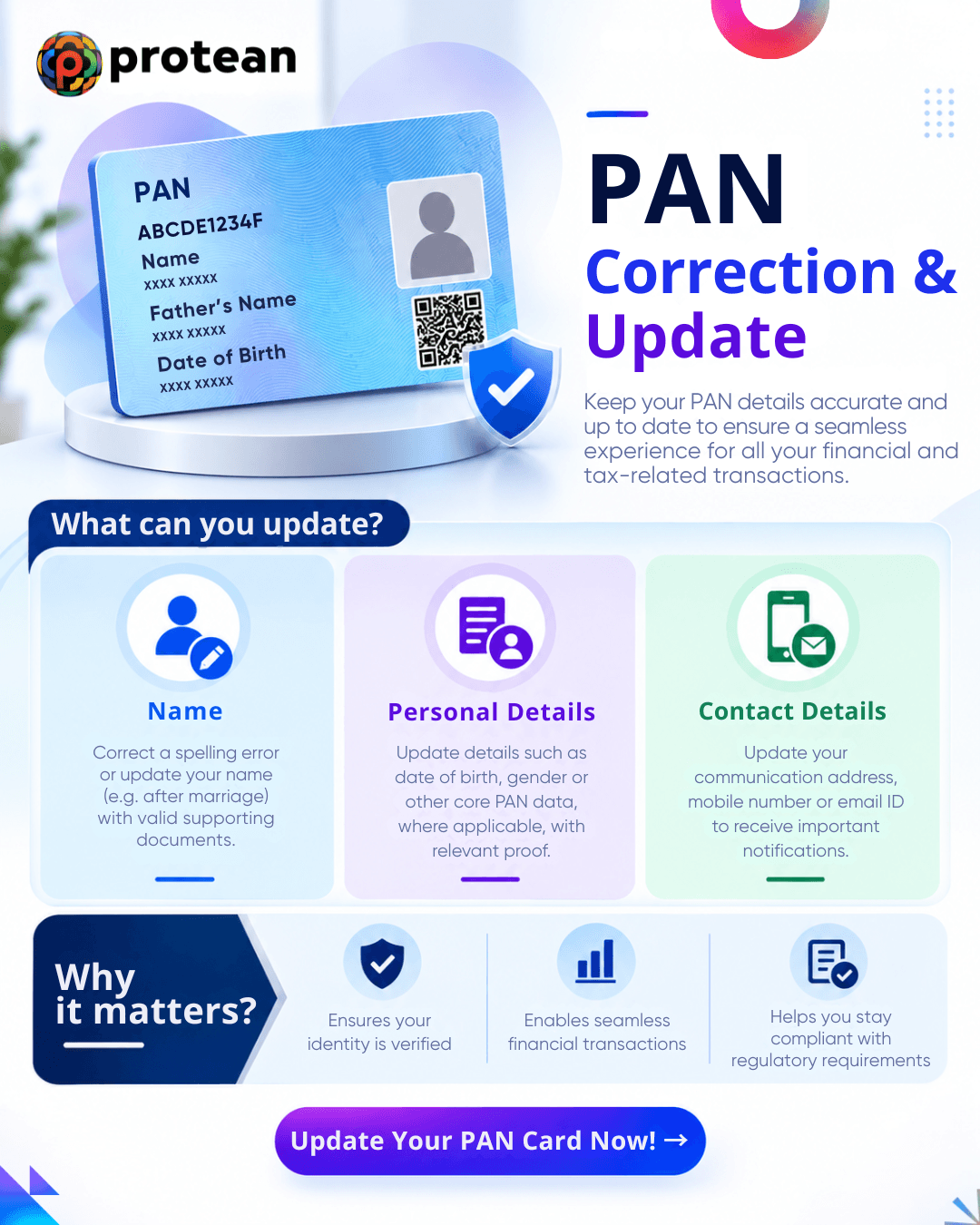 protean

PAN
ABCDE1234F
Name
XXXX XXXXX
Father's Name
XXXX XXXXX
Date of Birth
XXXX XXXXX

PAN
Correction &
Update

Keep your PAN details accurate and up to date to ensure a seamless experience for all your financial and tax-related transactions.

What can you update?

Name
Correct a spelling error or update your name (e.g. after marriage) with valid supporting documents.

Personal Details
Update details such as date of birth, gender or other core PAN data, where applicable, with relevant proof.

Contact Details
Update your communication address, mobile number or email ID to receive important notifications.

Why it matters?

Ensures your identity is verified

Enables seamless financial transactions

Helps you stay compliant with regulatory requirements

Update Your PAN Card Now! →